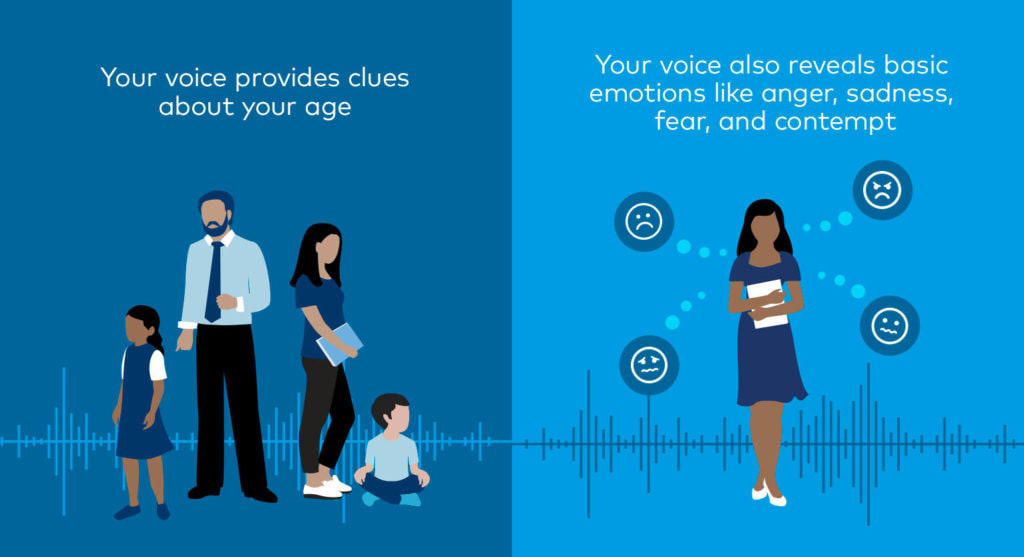 Your voice provides clues about your age

Your voice also reveals basic emotions like anger, sadness, fear, and contempt